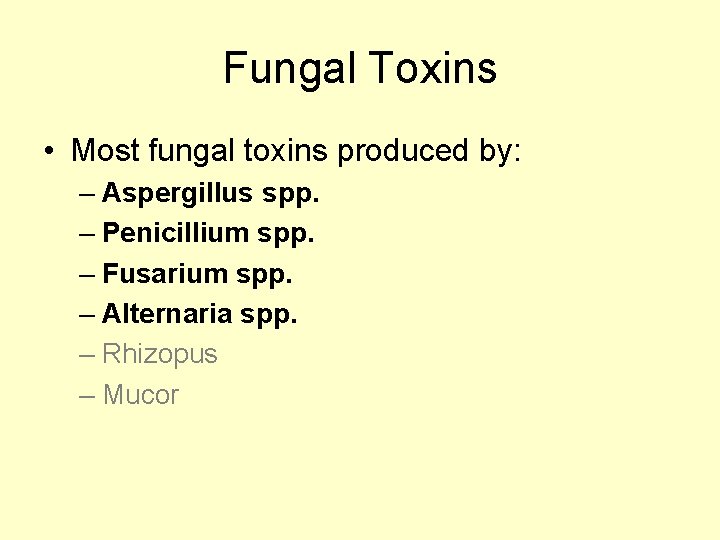 Fungal Toxins

• Most fungal toxins produced by:
– Aspergillus spp.
– Penicillium spp.
– Fusarium spp.
– Alternaria spp.
– Rhizopus
– Mucor